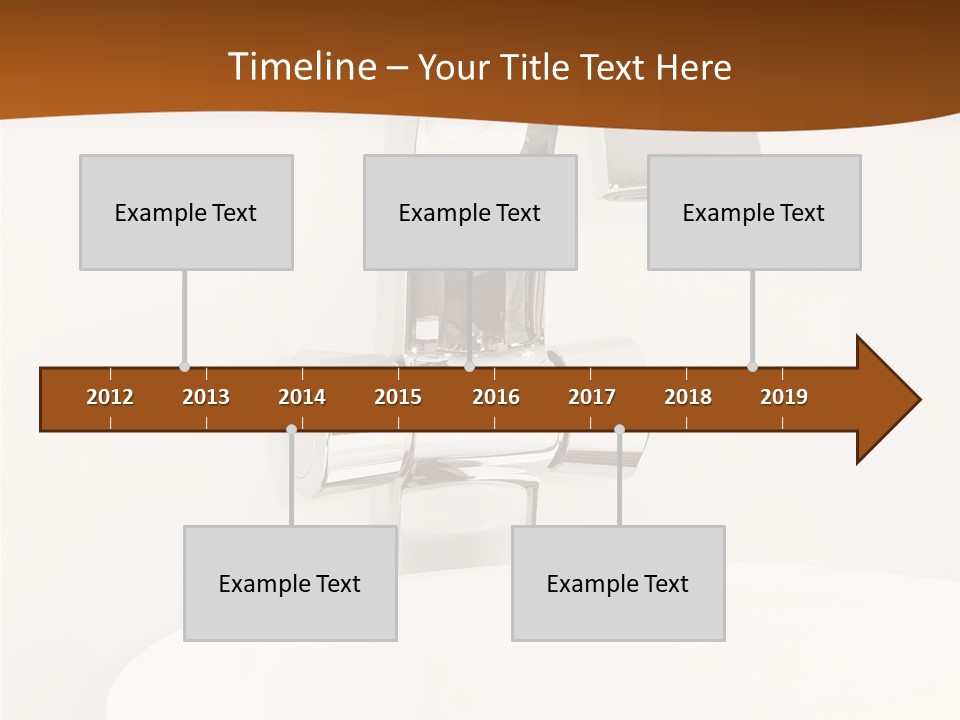 Timeline – Your Title Text Here

Example Text

Example Text

Example Text

2012 2013 2014 2015 2016 2017 2018 2019

Example Text

Example Text